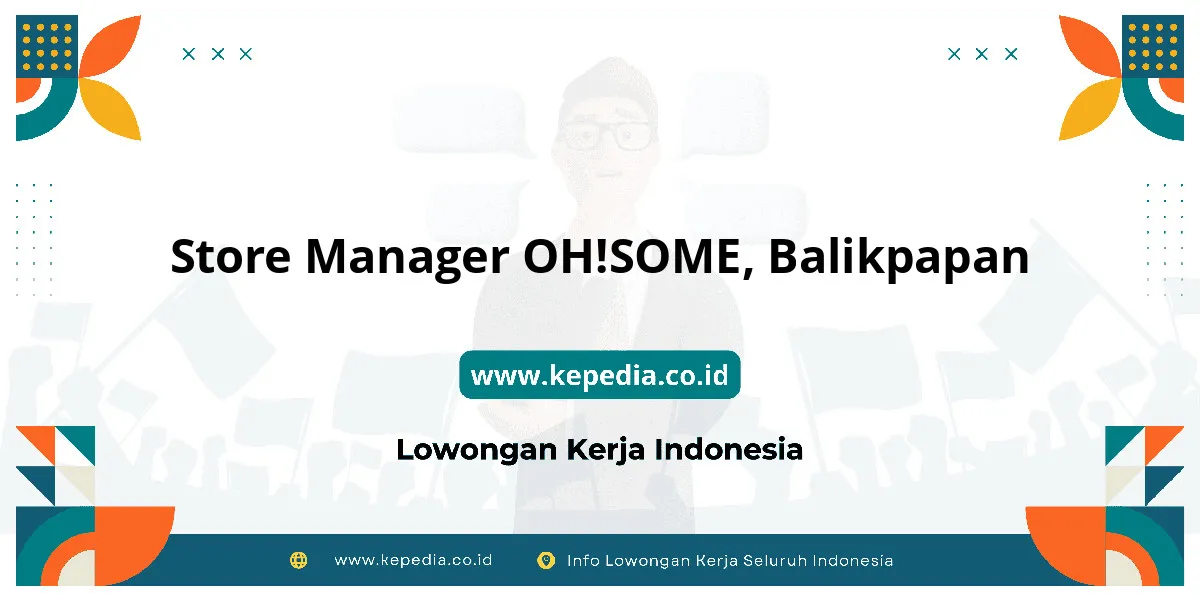 Store Manager OH!SOME, Balikpapan

www.kepedia.co.id

Lowongan Kerja Indonesia

www.kepedia.co.id Info Lowongan Kerja Seluruh Indonesia